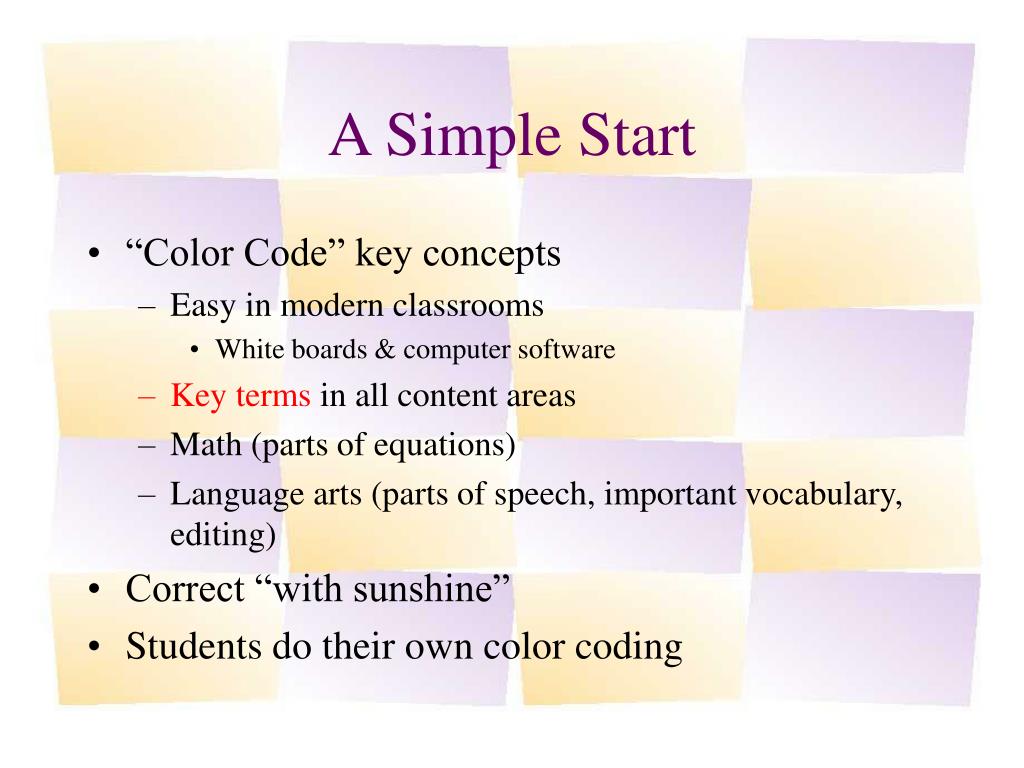 A Simple Start

• “Color Code” key concepts
  – Easy in modern classrooms
    • White boards & computer software
  – Key terms in all content areas
  – Math (parts of equations)
  – Language arts (parts of speech, important vocabulary, editing)
• Correct “with sunshine”
• Students do their own color coding